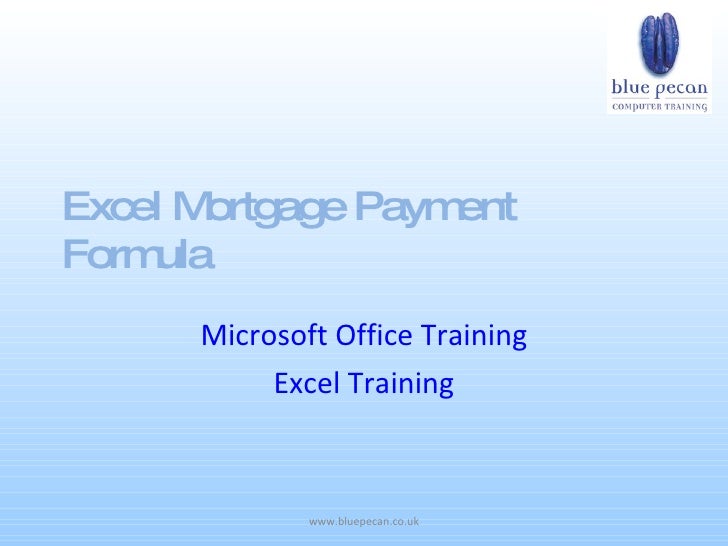 blue pecan
COMPUTER TRAINING

Excel Mortgage Payment Formula

Microsoft Office Training

Excel Training

www.bluepecan.co.uk